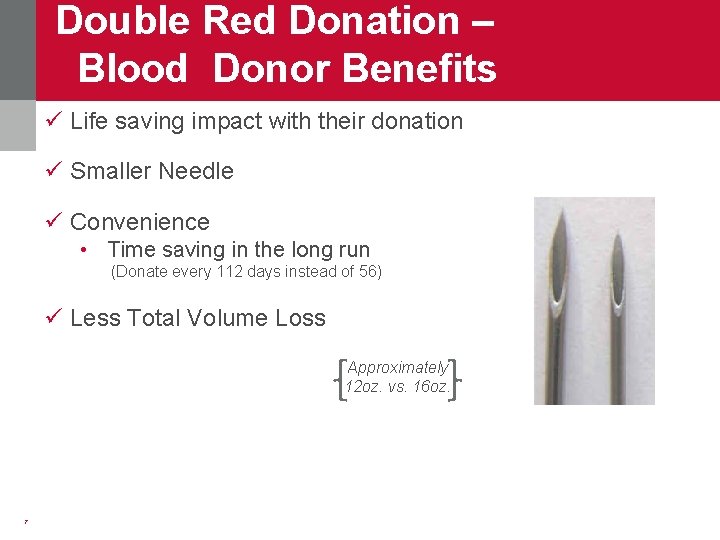 Double Red Donation – Blood Donor Benefits

✓ Life saving impact with their donation

✓ Smaller Needle

✓ Convenience

• Time saving in the long run (Donate every 112 days instead of 56)

✓ Less Total Volume Loss

Approximately 12oz. vs. 16oz.

7